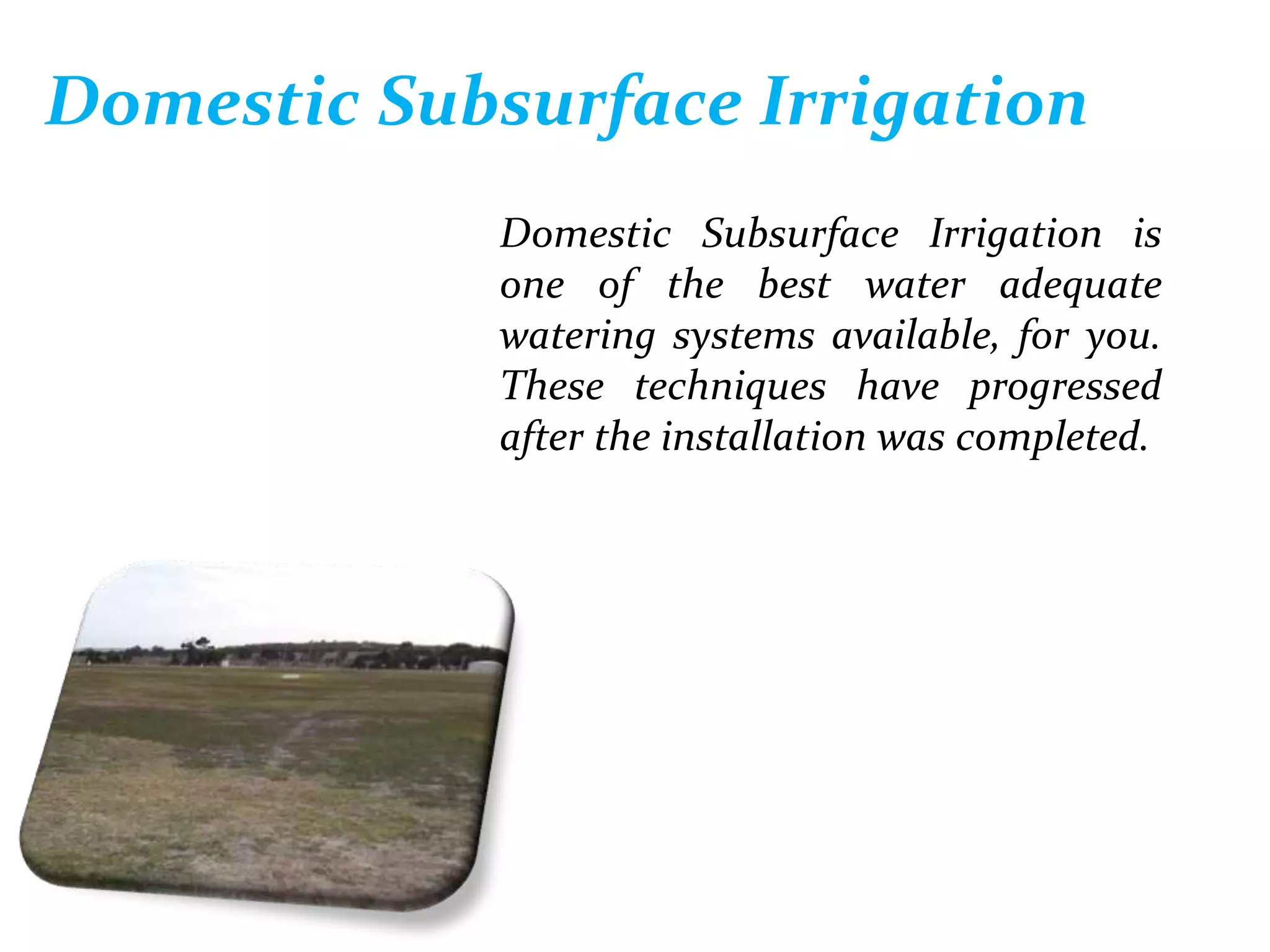 Domestic Subsurface Irrigation

Domestic Subsurface Irrigation is one of the best water adequate watering systems available, for you. These techniques have progressed after the installation was completed.